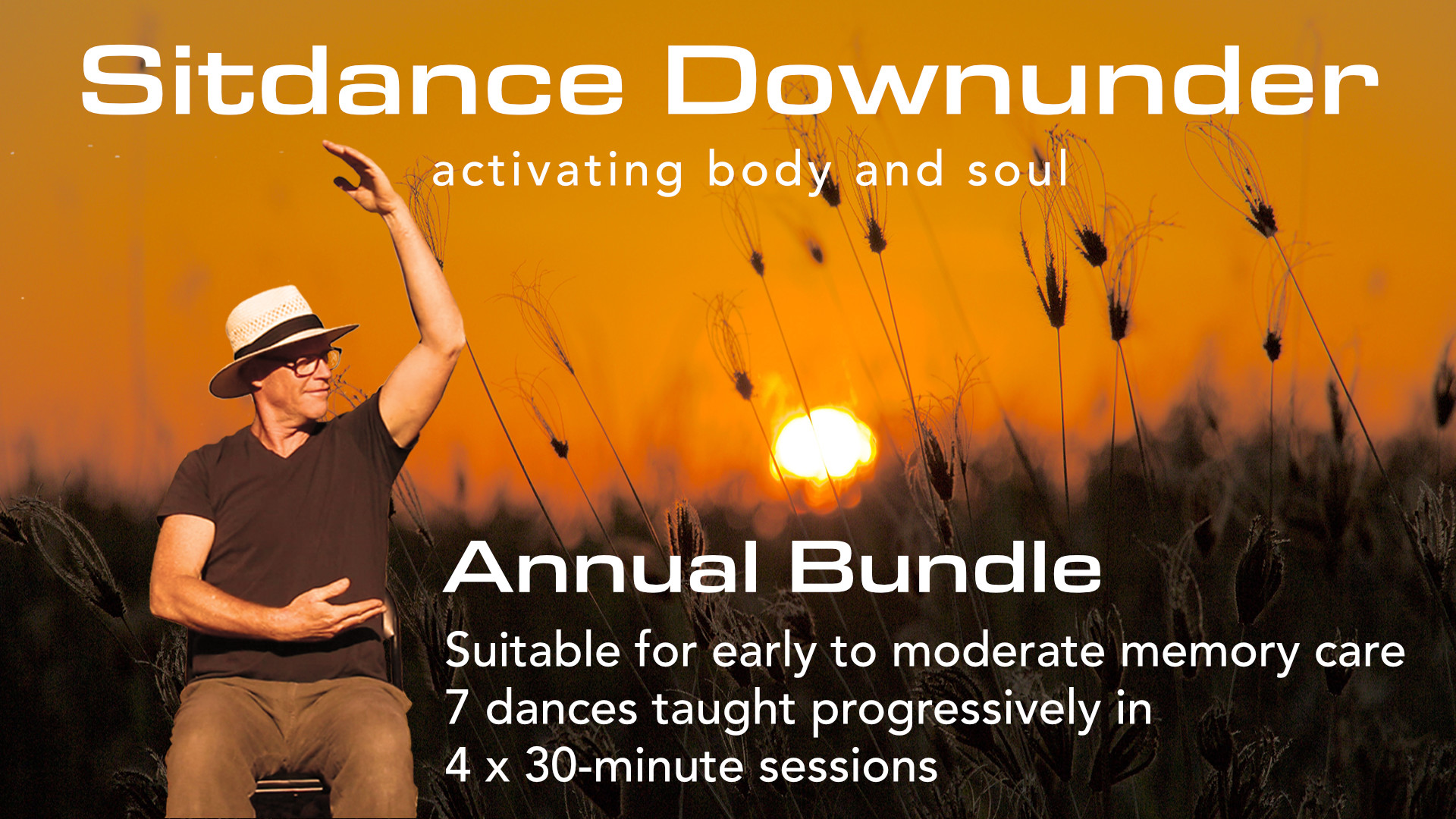 Sitdance Downunder

activating body and soul

Annual Bundle

Suitable for early to moderate memory care
7 dances taught progressively in
4 x 30-minute sessions